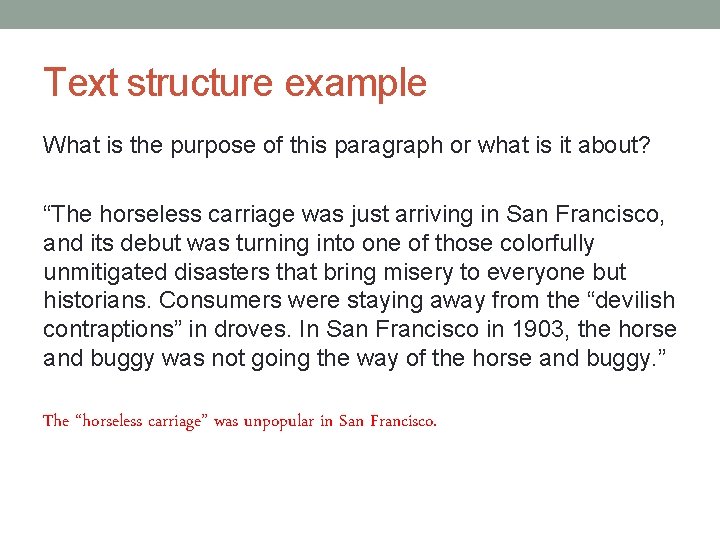 Text structure example

What is the purpose of this paragraph or what is it about?

“The horseless carriage was just arriving in San Francisco, and its debut was turning into one of those colorfully unmitigated disasters that bring misery to everyone but historians. Consumers were staying away from the “devilish contraptions” in droves. In San Francisco in 1903, the horse and buggy was not going the way of the horse and buggy.”

The “horseless carriage” was unpopular in San Francisco.